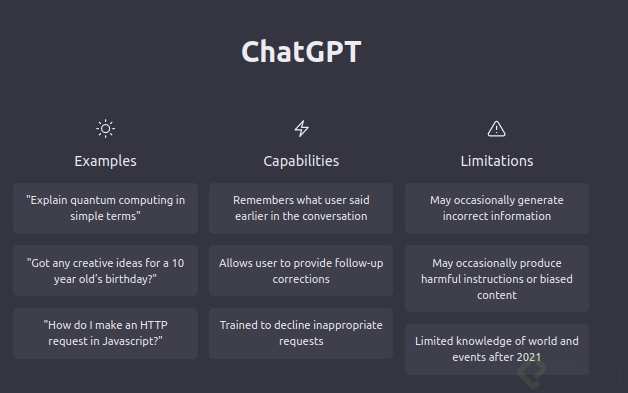 ChatGPT

Examples

"Explain quantum computing in simple terms"

"Got any creative ideas for a 10 year old's birthday?"

"How do I make an HTTP request in Javascript?"

Capabilities

Remembers what user said earlier in the conversation

Allows user to provide follow-up corrections

Trained to decline inappropriate requests

Limitations

May occasionally generate incorrect information

May occasionally produce harmful instructions or biased content

Limited knowledge of world and events after 2021